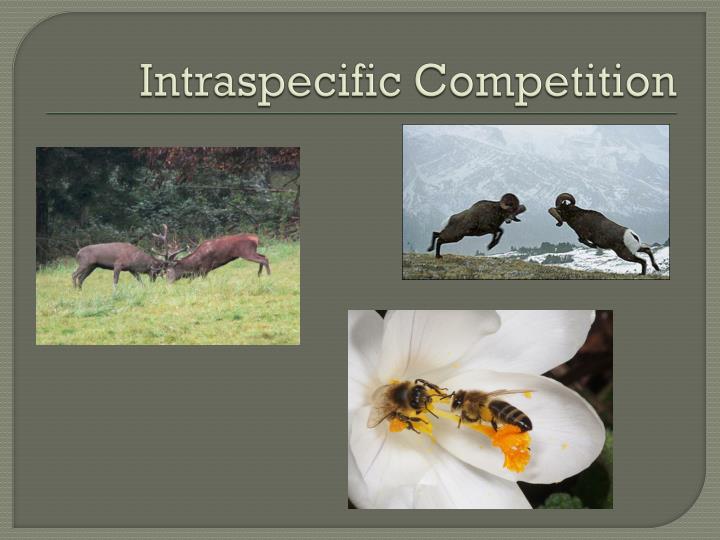 Intraspecific Competition